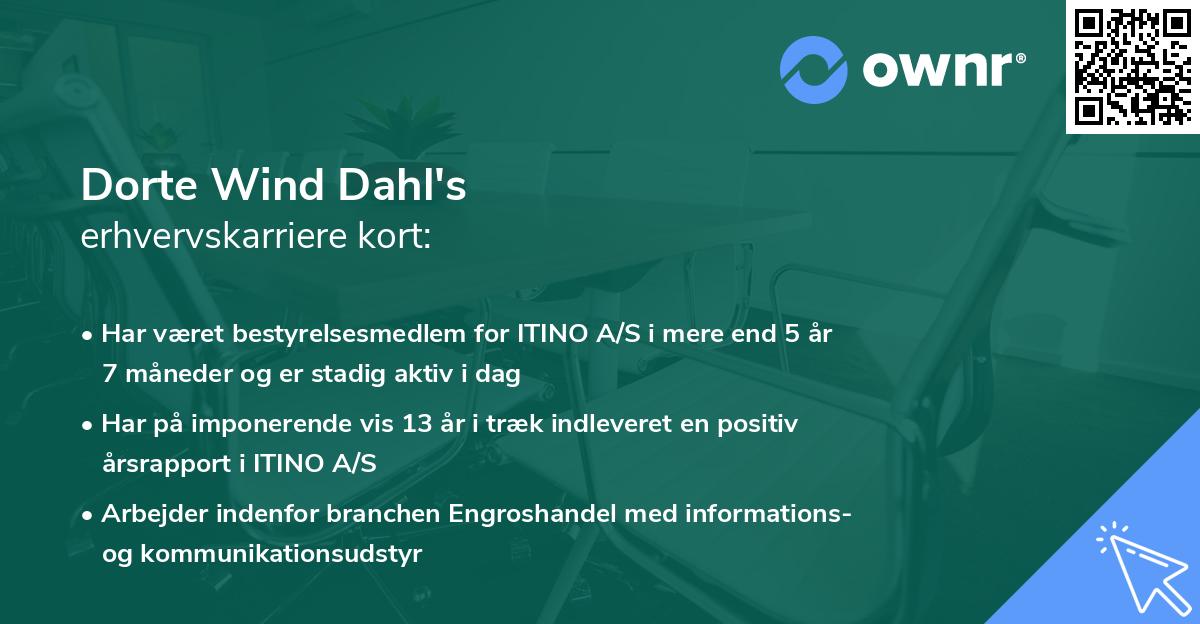 ownr®

Dorte Wind Dahl's
erhvervskarriere kort:

• Har været bestyrelsesmedlem for ITINO A/S i mere end 5 år 7 måneder og er stadig aktiv i dag
• Har på imponerende vis 13 år i træk indleveret en positiv årsrapport i ITINO A/S
• Arbejder indenfor branchen Engroshandel med informations- og kommunikationsudstyr